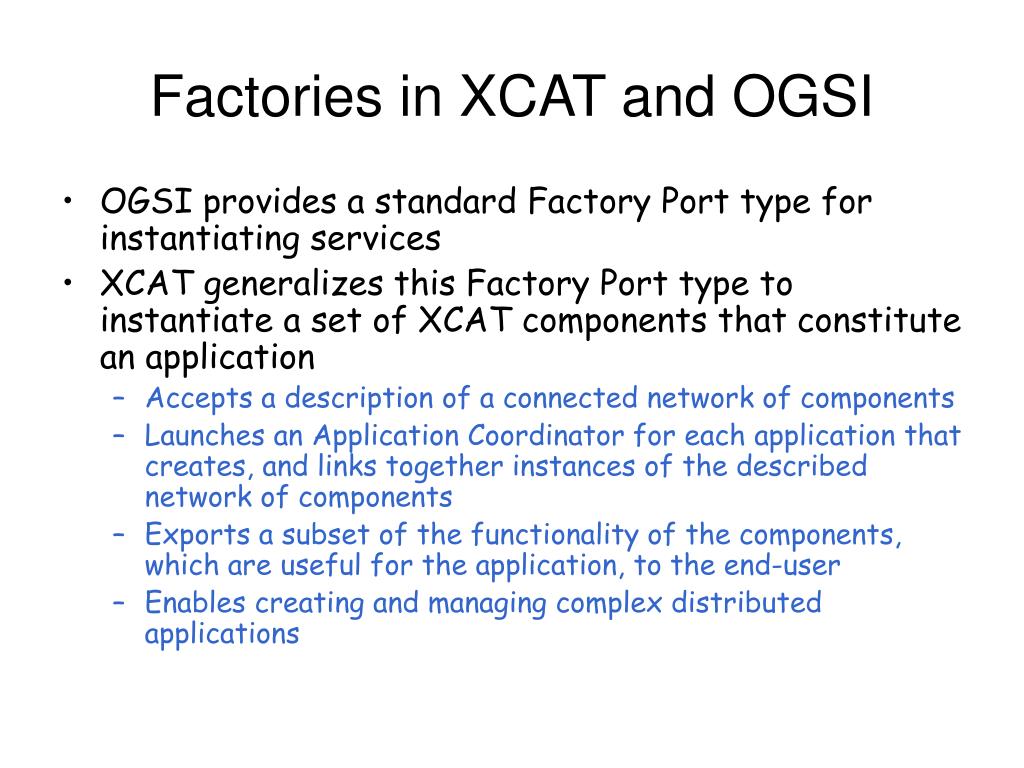 Factories in XCAT and OGSI

• OGSI provides a standard Factory Port type for instantiating services
• XCAT generalizes this Factory Port type to instantiate a set of XCAT components that constitute an application
– Accepts a description of a connected network of components
– Launches an Application Coordinator for each application that creates, and links together instances of the described network of components
– Exports a subset of the functionality of the components, which are useful for the application, to the end-user
– Enables creating and managing complex distributed applications